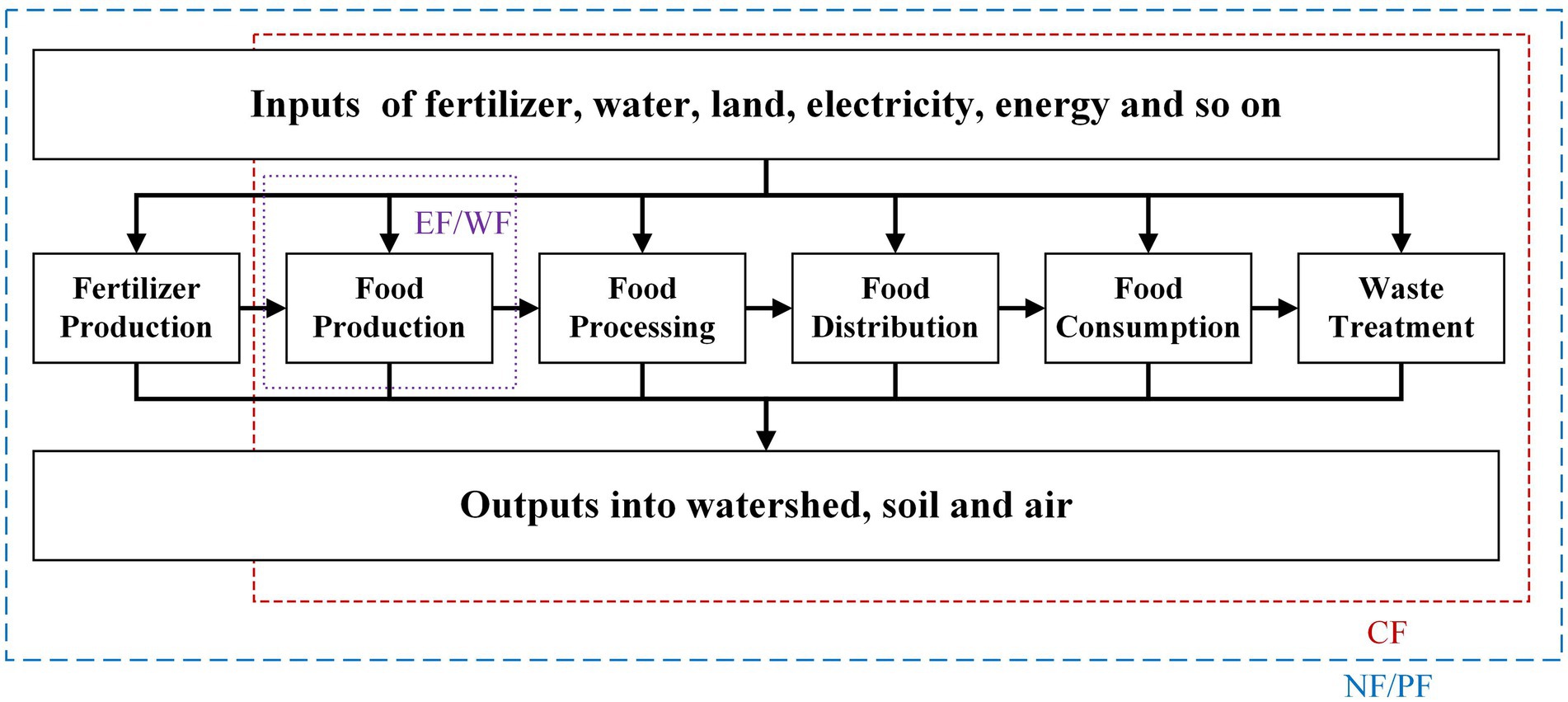 Inputs of fertilizer, water, land, electricity, energy and so on

EF/WF

Fertilizer Production

Food Production

Food Processing

Food Distribution

Food Consumption

Waste Treatment

Outputs into watershed, soil and air

CF

NF/PF